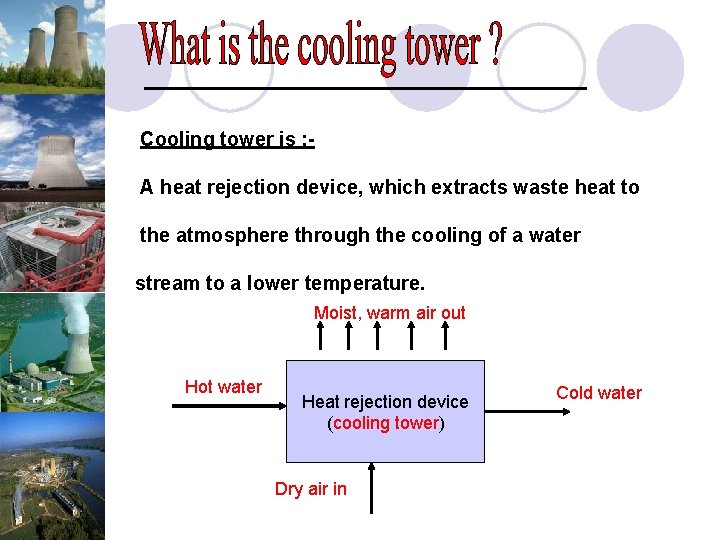 What is the cooling tower ?

Cooling tower is :-

A heat rejection device, which extracts waste heat to the atmosphere through the cooling of a water stream to a lower temperature.

Moist, warm air out

Hot water

Heat rejection device
(cooling tower)

Cold water

Dry air in